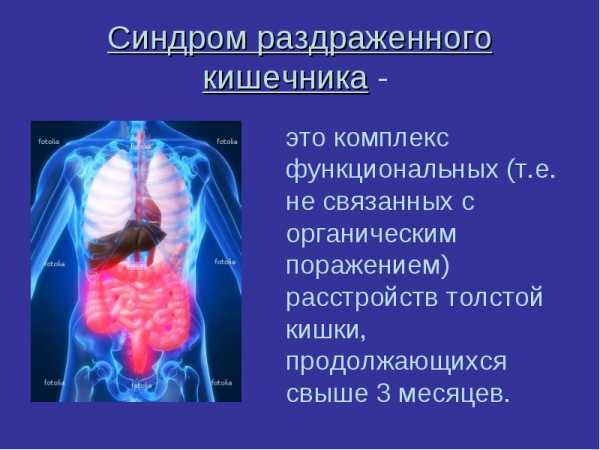 Синдром раздраженного кишечника -

fotolia fotolia fotolia fotolia fotolia fotolia fotolia

это комплекс функциональных (т.е. не связанных с органическим поражением) расстройств толстой кишки, продолжающихся свыше 3 месяцев.